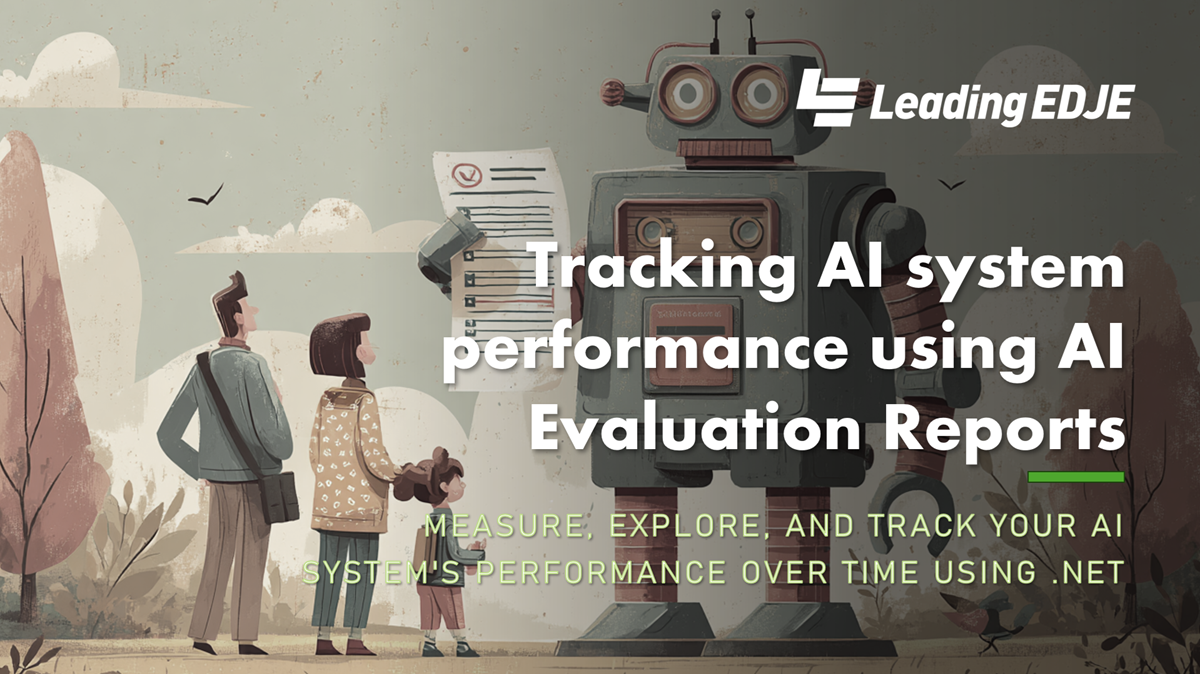 Leading EDJE

Tracking AI system performance using AI Evaluation Reports

MEASURE, EXPLORE, AND TRACK YOUR AI SYSTEM'S PERFORMANCE OVER TIME USING .NET